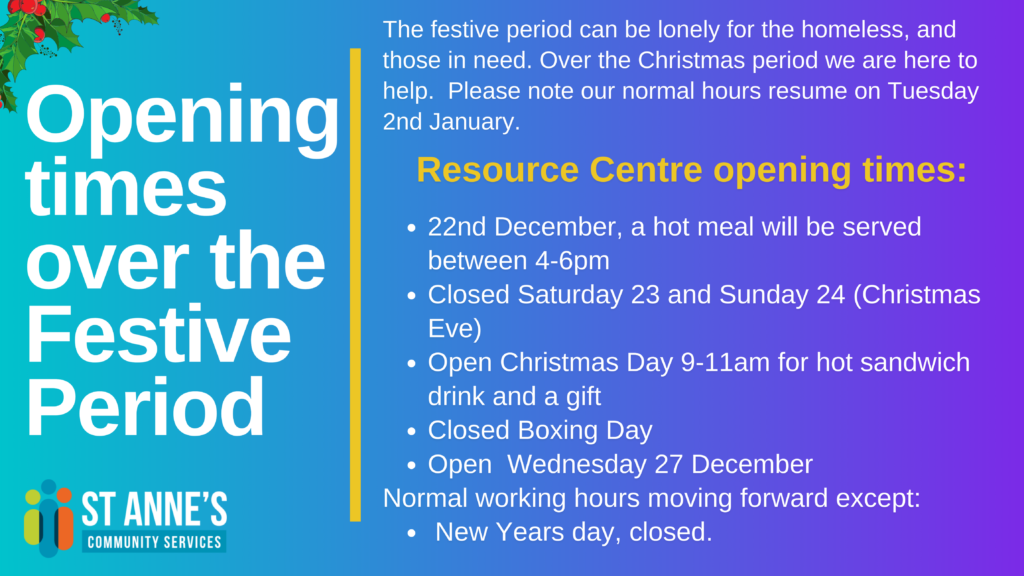 Opening times over the Festive Period

ST ANNE'S
COMMUNITY SERVICES

The festive period can be lonely for the homeless, and those in need. Over the Christmas period we are here to help. Please note our normal hours resume on Tuesday 2nd January.

Resource Centre opening times:

- 22nd December, a hot meal will be served between 4-6pm
- Closed Saturday 23 and Sunday 24 (Christmas Eve)
- Open Christmas Day 9-11am for hot sandwich drink and a gift
- Closed Boxing Day
- Open Wednesday 27 December

Normal working hours moving forward except:

- New Years day, closed.